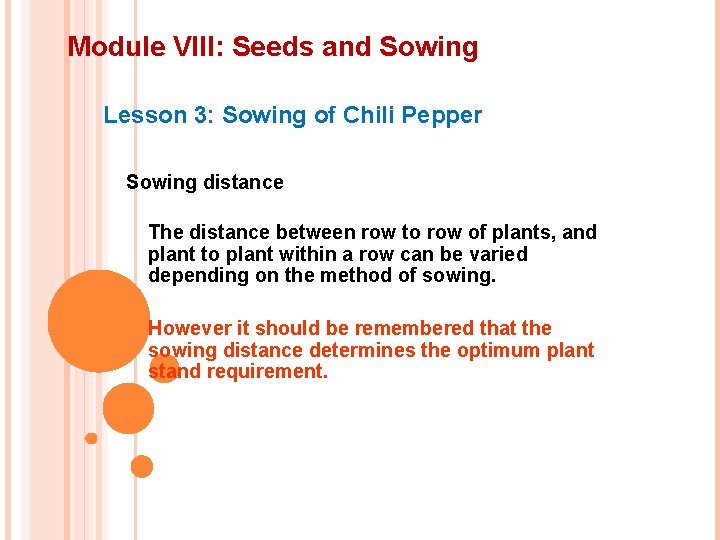 Module VIII: Seeds and Sowing

Lesson 3: Sowing of Chili Pepper

Sowing distance

The distance between row to row of plants, and plant to plant within a row can be varied depending on the method of sowing.

However it should be remembered that the sowing distance determines the optimum plant stand requirement.